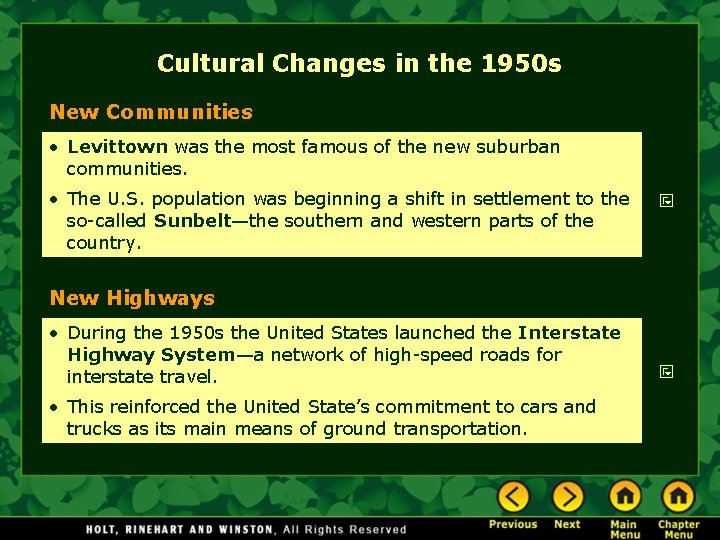 Cultural Changes in the 1950s

New Communities

• Levittown was the most famous of the new suburban communities.

• The U.S. population was beginning a shift in settlement to the so-called Sunbelt—the southern and western parts of the country.

New Highways

• During the 1950s the United States launched the Interstate Highway System—a network of high-speed roads for interstate travel.

• This reinforced the United State's commitment to cars and trucks as its main means of ground transportation.

HOLT, RINEHART AND WINSTON, All Rights Reserved

Previous Next Main Menu Chapter Menu